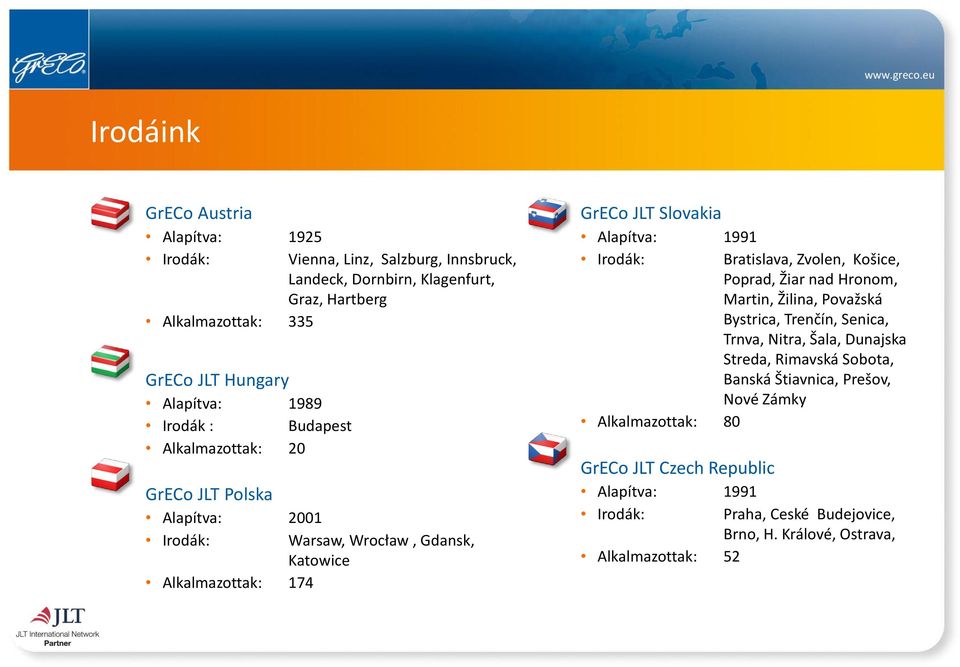 GrECo

www.greco.eu

Irodáink

GrECo Austria
• Alapítva: 1925
• Irodák: Vienna, Linz, Salzburg, Innsbruck, Landeck, Dornbirn, Klagenfurt, Graz, Hartberg
• Alkalmazottak: 335

GrECo JLT Hungary
• Alapítva: 1989
• Irodák : Budapest
• Alkalmazottak: 20

GrECo JLT Polska
• Alapítva: 2001
• Irodák: Warsaw, Wrocław , Gdansk, Katowice
• Alkalmazottak: 174

GrECo JLT Slovakia
• Alapítva: 1991
• Irodák: Bratislava, Zvolen, Košice, Poprad, Žiar nad Hronom, Martin, Žilina, Považská Bystrica, Trenčín, Senica, Trnva, Nitra, Šala, Dunajska Streda, Rimavská Sobota, Banská Štiavnica, Prešov, Nové Zámky
• Alkalmazottak: 80

GrECo JLT Czech Republic
• Alapítva: 1991
• Irodák: Praha, Ceské Budejovice, Brno, H. Králové, Ostrava,
• Alkalmazottak: 52

JLT
JLT International Network
Partner